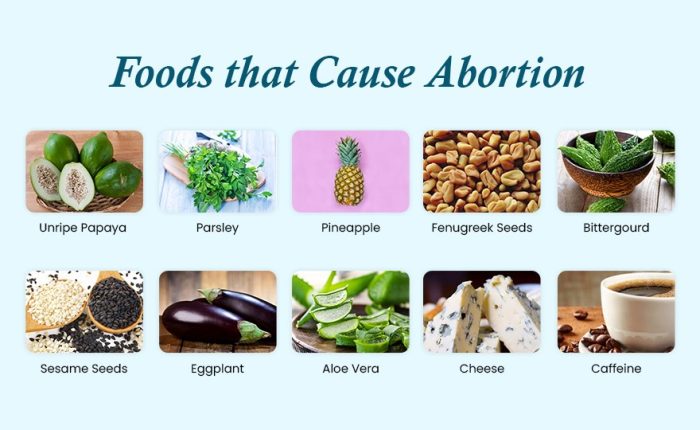 Foods that Cause Abortion

Unripe Papaya

Parsley

Pineapple

Fenugreek Seeds

Bittergourd

Sesame Seeds

Eggplant

Aloe Vera

Cheese

Caffeine